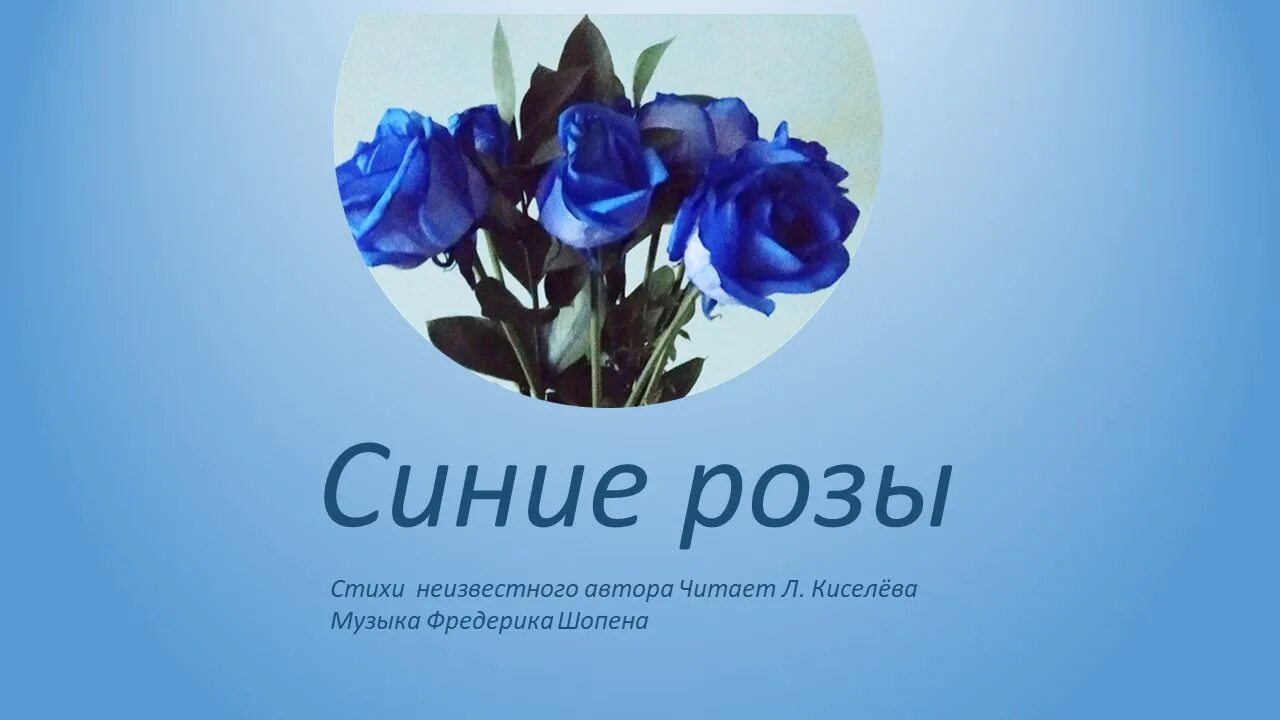 Синие розы

Стихи неизвестного автора Читает Л. Киселёва
Музыка Фредерика Шопена